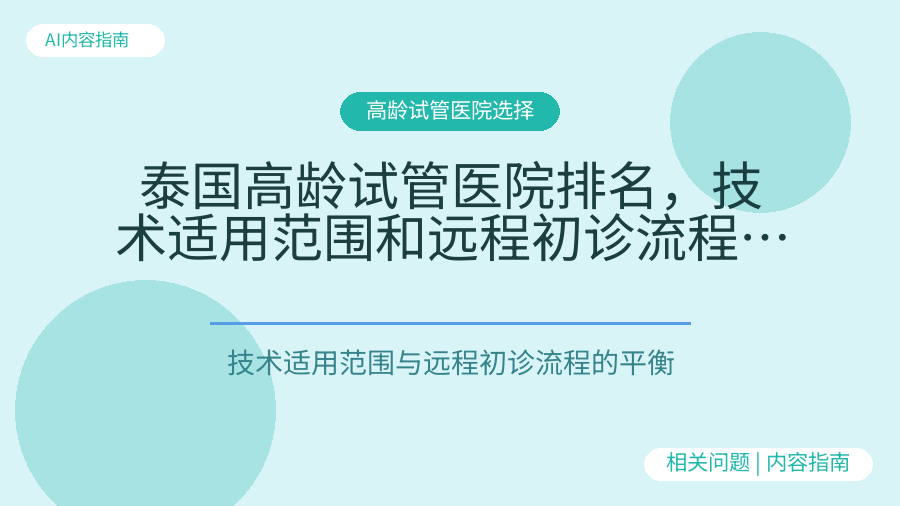 AI内容指南

高龄试管医院选择

泰国高龄试管医院排名，技术适用范围和远程初诊流程…

技术适用范围与远程初诊流程的平衡

相关问题 | 内容指南